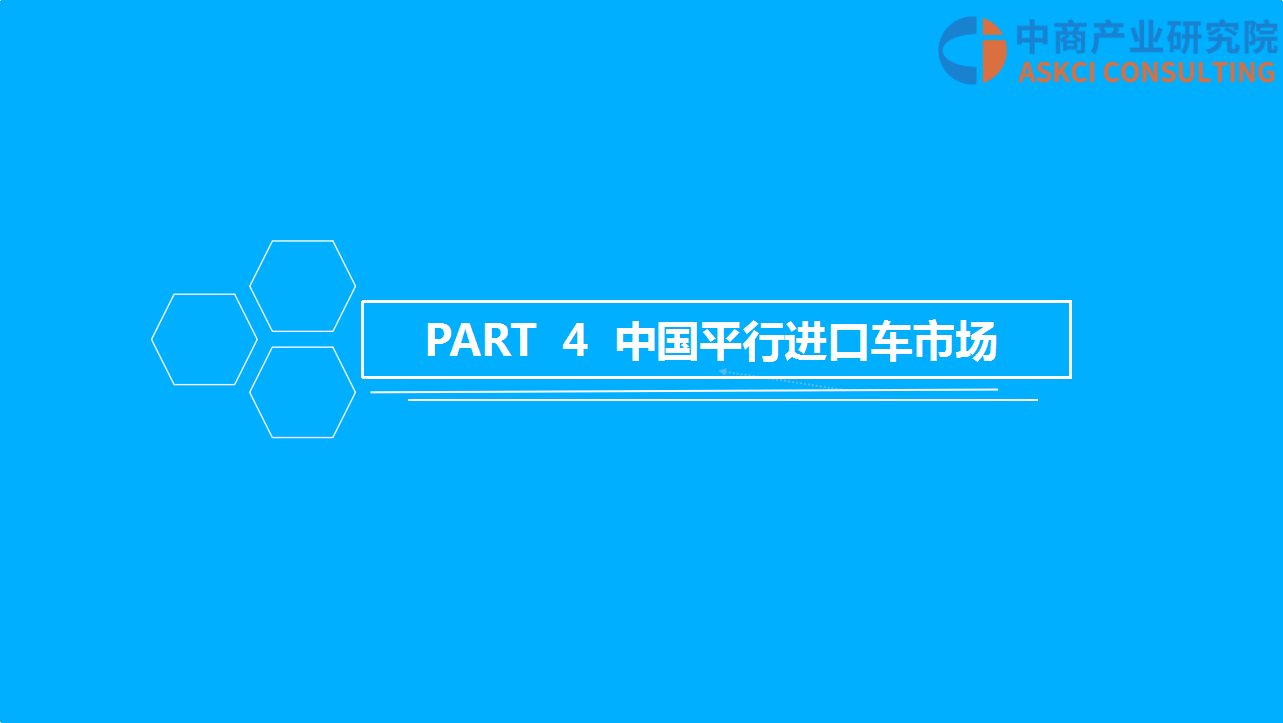 中商产业研究院
ASKCI CONSULTING

PART 4 中国平行进口车市场